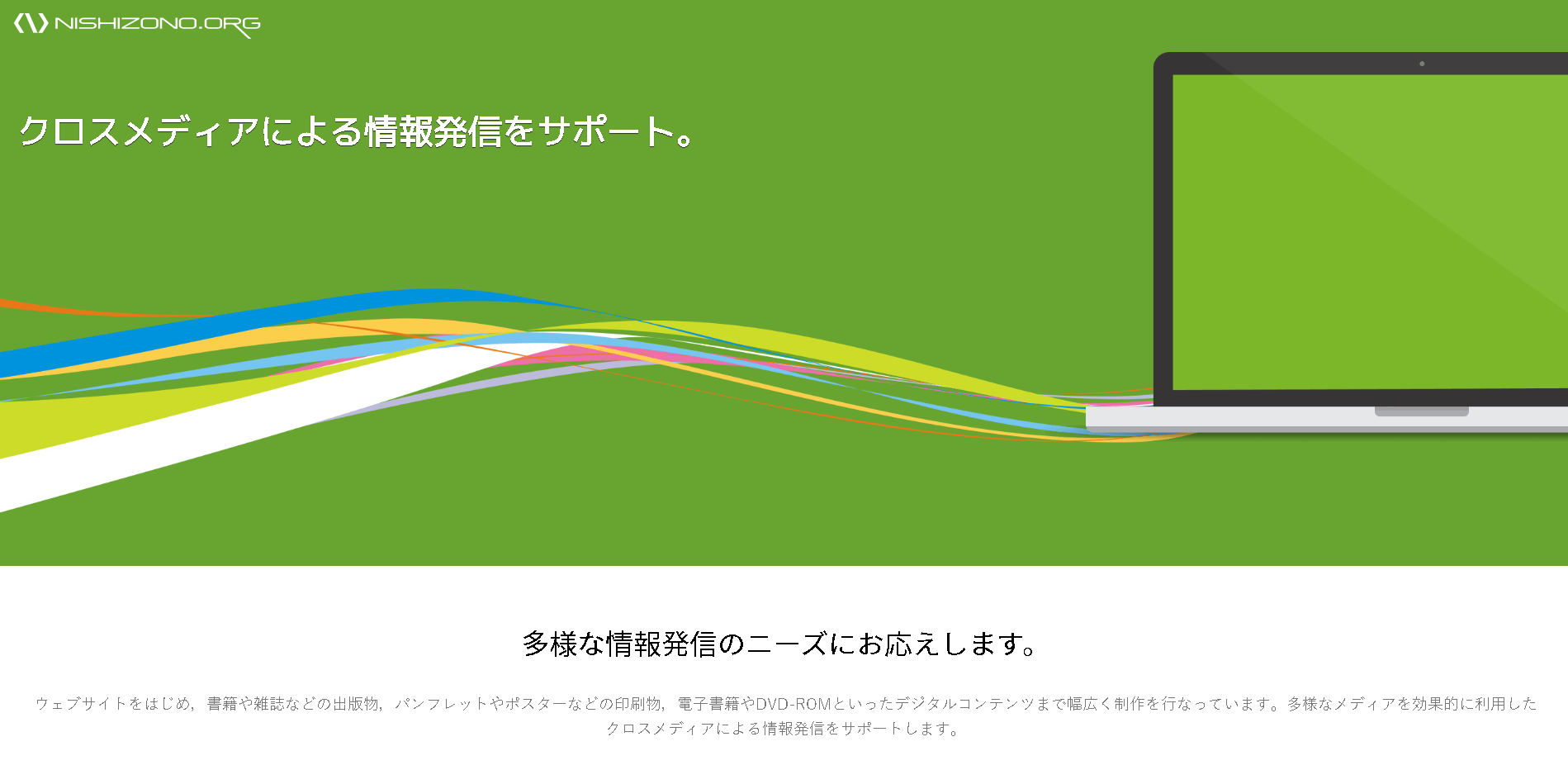 NISHIZONO.ORG

クロスメディアによる情報発信をサポート。

多様な情報発信のニーズにお応えします。

ウェブサイトをはじめ，書籍や雑誌などの出版物，パンフレットやポスターなどの印刷物，電子書籍やDVD-ROMといったデジタルコンテンツまで幅広く制作を行なっています。多様なメディアを効果的に利用したクロスメディアによる情報発信をサポートします。